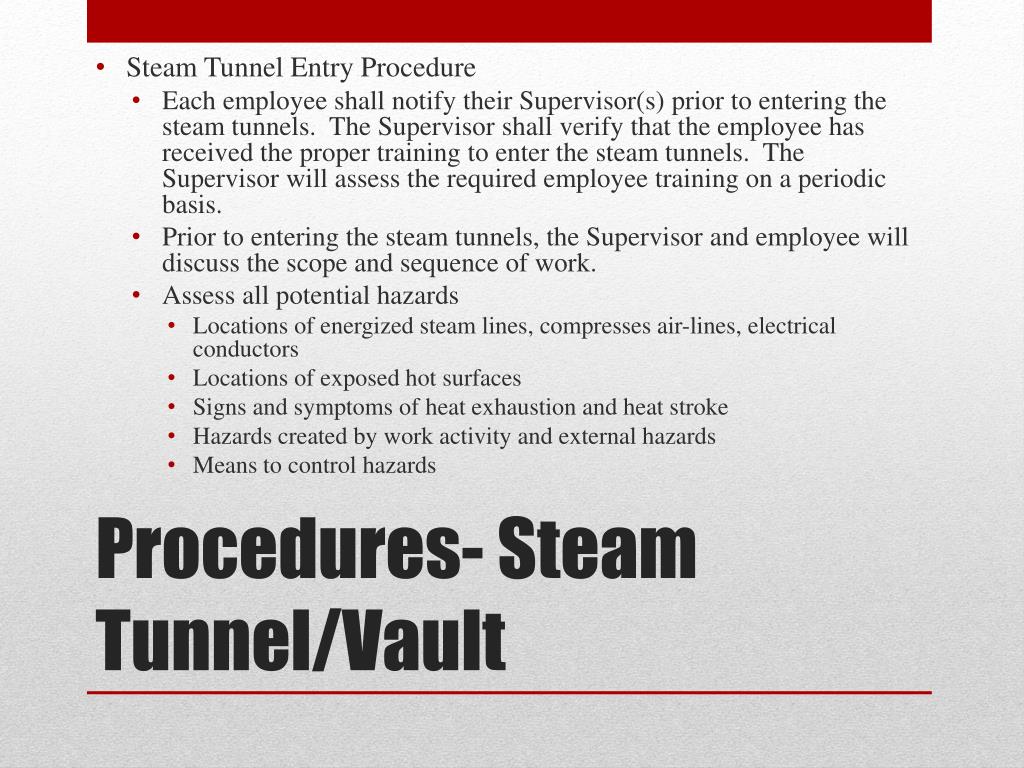 • Steam Tunnel Entry Procedure
• Each employee shall notify their Supervisor(s) prior to entering the steam tunnels. The Supervisor shall verify that the employee has received the proper training to enter the steam tunnels. The Supervisor will assess the required employee training on a periodic basis.
• Prior to entering the steam tunnels, the Supervisor and employee will discuss the scope and sequence of work.
• Assess all potential hazards
• Locations of energized steam lines, compresses air-lines, electrical conductors
• Locations of exposed hot surfaces
• Signs and symptoms of heat exhaustion and heat stroke
• Hazards created by work activity and external hazards
• Means to control hazards

Procedures- Steam Tunnel/Vault